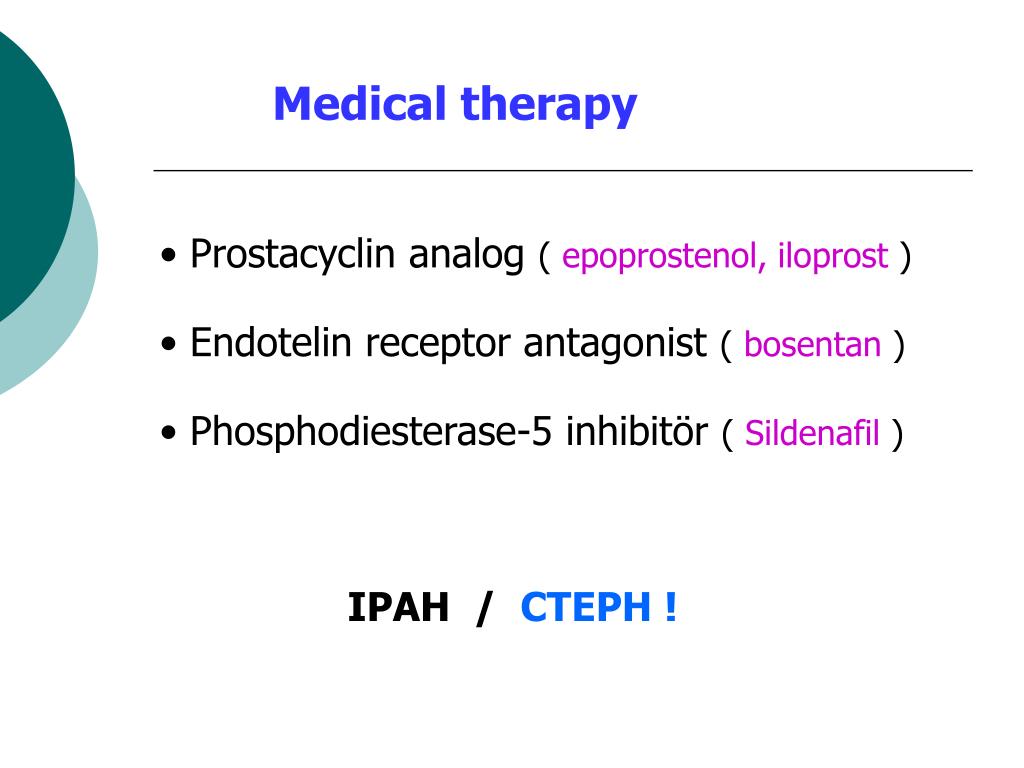 Medical therapy

• Prostacyclin analog ( epoprostenol, iloprost )

• Endotelin receptor antagonist ( bosentan )

• Phosphodiesterase-5 inhibitör ( Sildenafil )

IPAH / CTEPH !